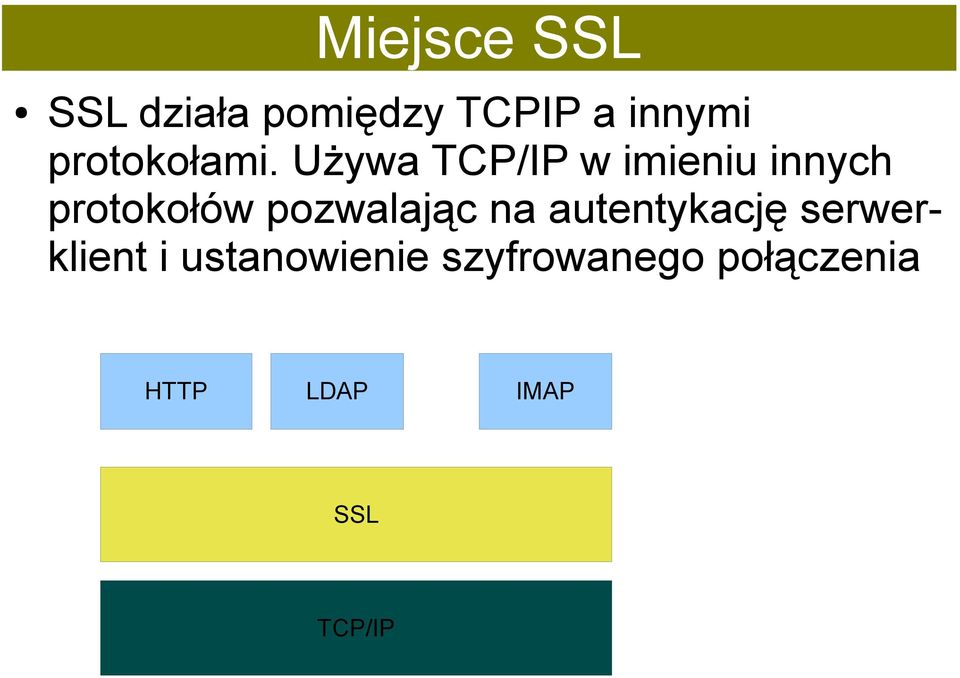 Miejsce SSL

• SSL działa pomiędzy TCPIP a innymi protokołami. Używa TCP/IP w imieniu innych protokołów pozwalając na autentykację serwer-klient i ustanowienie szyfrowanego połączenia

HTTP

LDAP

IMAP

SSL

TCP/IP